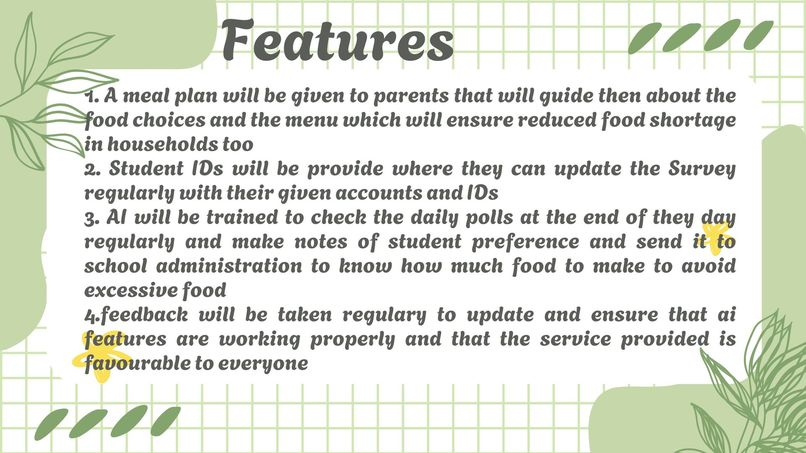 Features

1. A meal plan will be given to parents that will guide then about the food choices and the menu which will ensure reduced food shortage in households too
2. Student IDs will be provide where they can update the Survey regularly with their given accounts and IDs
3. AI will be trained to check the daily polls at the end of they day regularly and make notes of student preference and send it to school administration to know how much food to make to avoid excessive food
4.feedback will be taken regulary to update and ensure that ai features are working properly and that the service provided is favourable to everyone